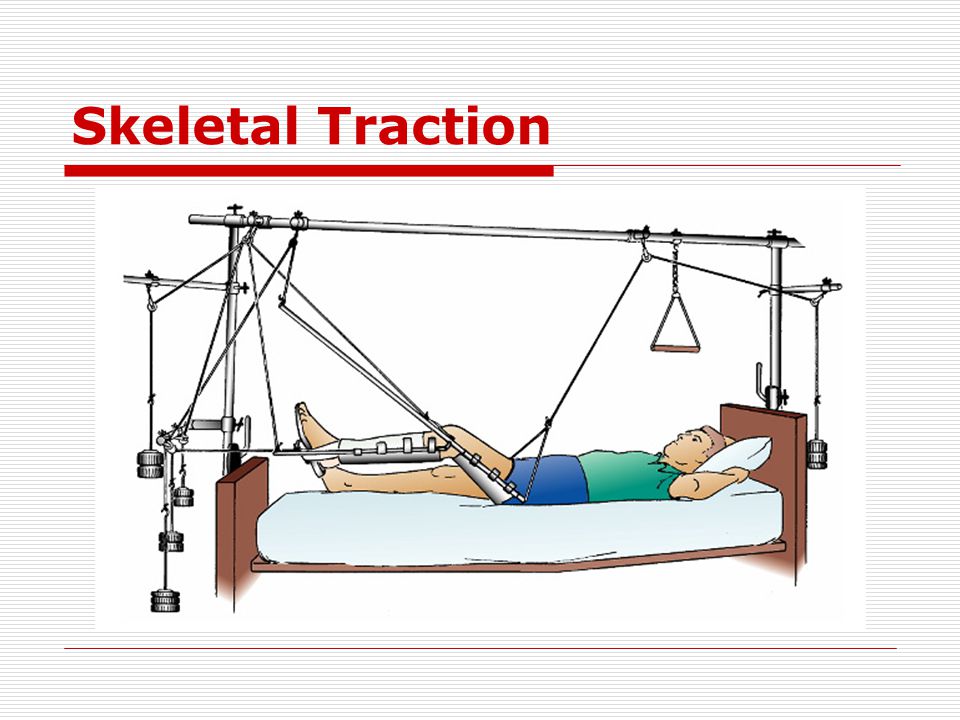 Skeletal Traction